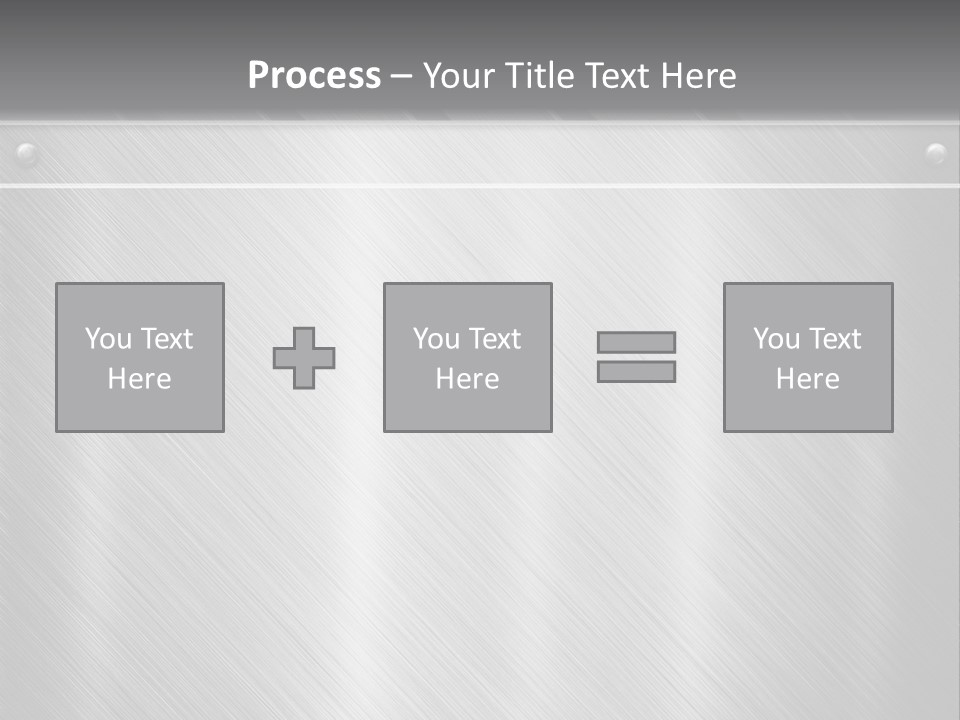 Process – Your Title Text Here

You Text Here

You Text Here

You Text Here